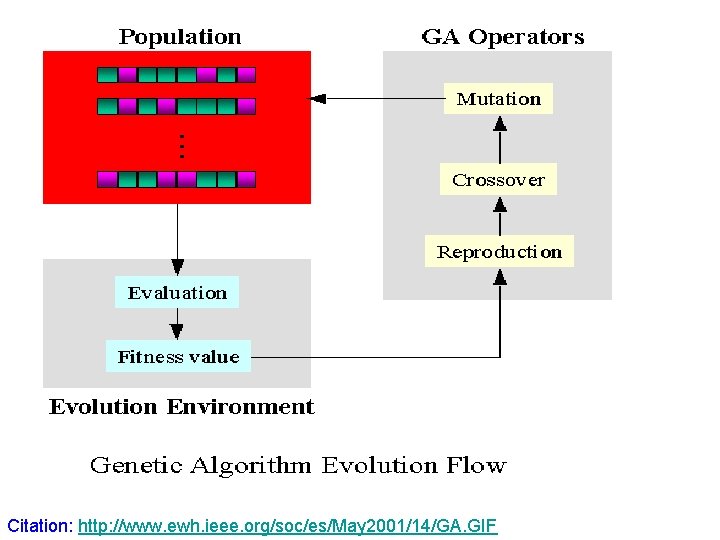 Population

GA Operators

Mutation

Crossover

Reproduction

Evaluation

Fitness value

Evolution Environment

Genetic Algorithm Evolution Flow

Citation: http://www.ewh.ieee.org/soc/es/May2001/14/GA.GIF